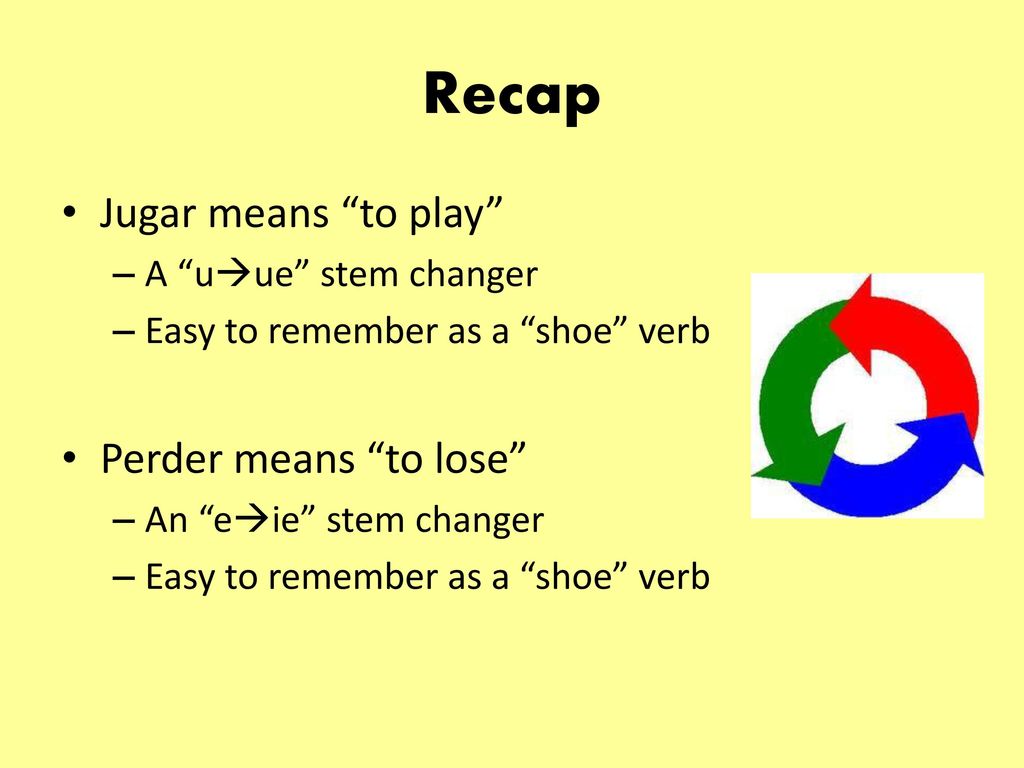 Recap

• Jugar means “to play”
– A “u→ue” stem changer
– Easy to remember as a “shoe” verb

• Perder means “to lose”
– An “e→ie” stem changer
– Easy to remember as a “shoe” verb